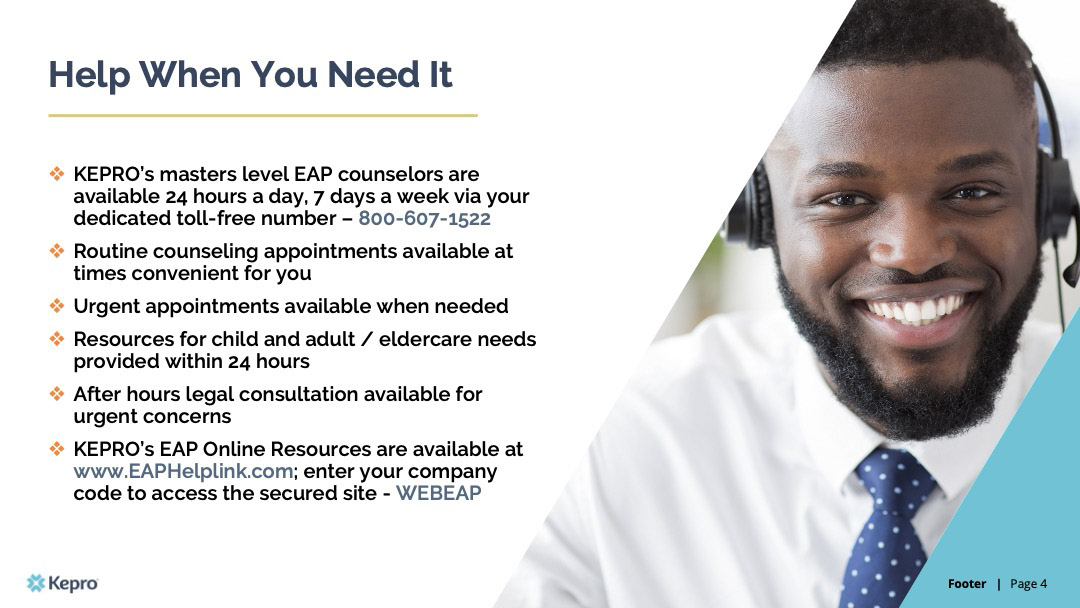 Help When You Need It

❖ KEPRO's masters level EAP counselors are available 24 hours a day, 7 days a week via your dedicated toll-free number – 800-607-1522

❖ Routine counseling appointments available at times convenient for you

❖ Urgent appointments available when needed

❖ Resources for child and adult / eldercare needs provided within 24 hours

❖ After hours legal consultation available for urgent concerns

❖ KEPRO's EAP Online Resources are available at www.EAPHelplink.com; enter your company code to access the secured site - WEBEAP

Kepro

Footer | Page 4